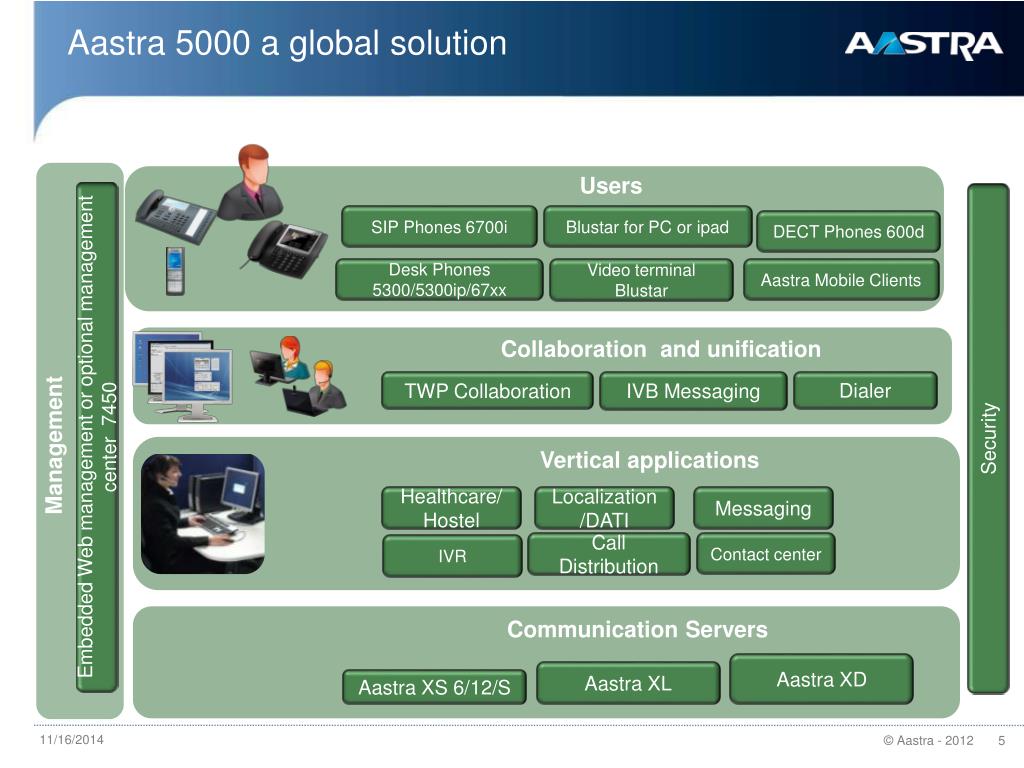 Aastra 5000 a global solution

AASTRA

Management

Embedded Web management or optional management center 7450

Users

SIP Phones 6700i

Blustar for PC or ipad

DECT Phones 600d

Desk Phones 5300/5300ip/67xx

Video terminal Blustar

Aastra Mobile Clients

Collaboration and unification

TWP Collaboration

IVB Messaging

Dialer

Vertical applications

Healthcare/ Hostel

Localization /DATI

Messaging

IVR

Call Distribution

Contact center

Communication Servers

Aastra XS 6/12/S

Aastra XL

Aastra XD

Security

11/16/2014

© Aastra - 2012

5